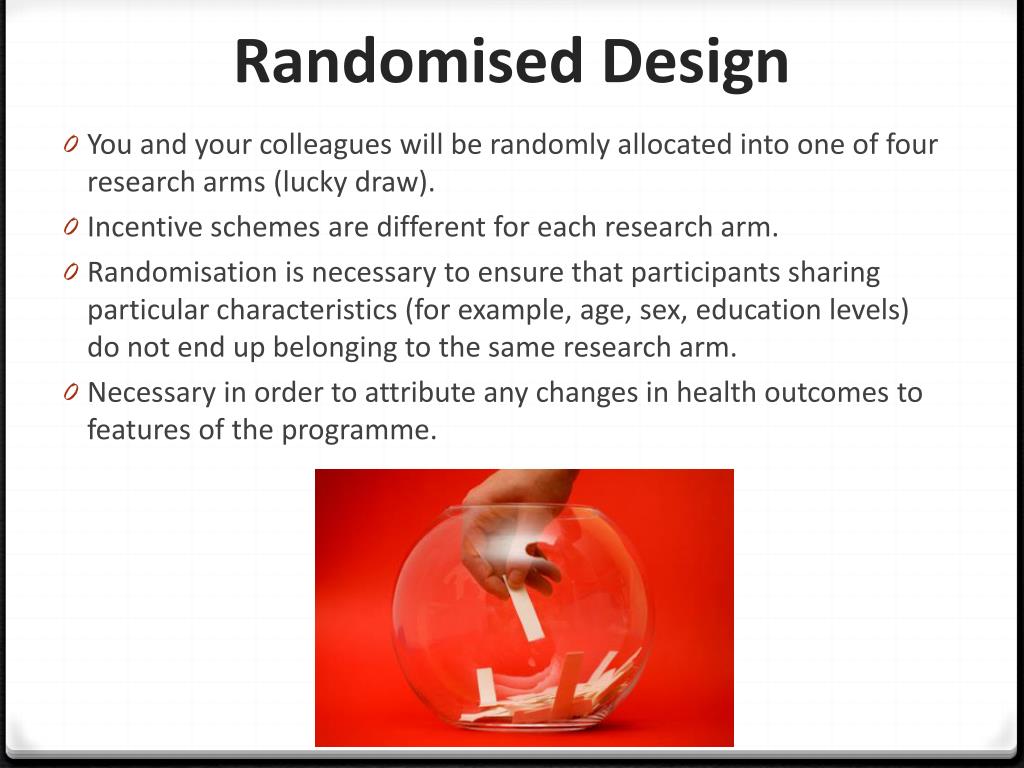 Randomised Design

0 You and your colleagues will be randomly allocated into one of four research arms (lucky draw).

0 Incentive schemes are different for each research arm.

0 Randomisation is necessary to ensure that participants sharing particular characteristics (for example, age, sex, education levels) do not end up belonging to the same research arm.

0 Necessary in order to attribute any changes in health outcomes to features of the programme.